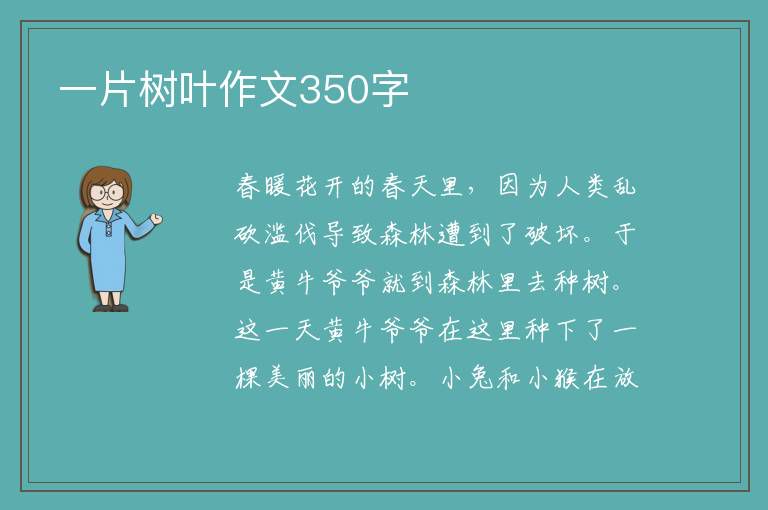 一片树叶作文350字

春暖花开的春天里，因为人类乱砍滥伐导致森林遭到了破坏。于是黄牛爷爷就到森林里去种树。这一天黄牛爷爷在这里种下了一棵美丽的小树。小兔和小猴在放